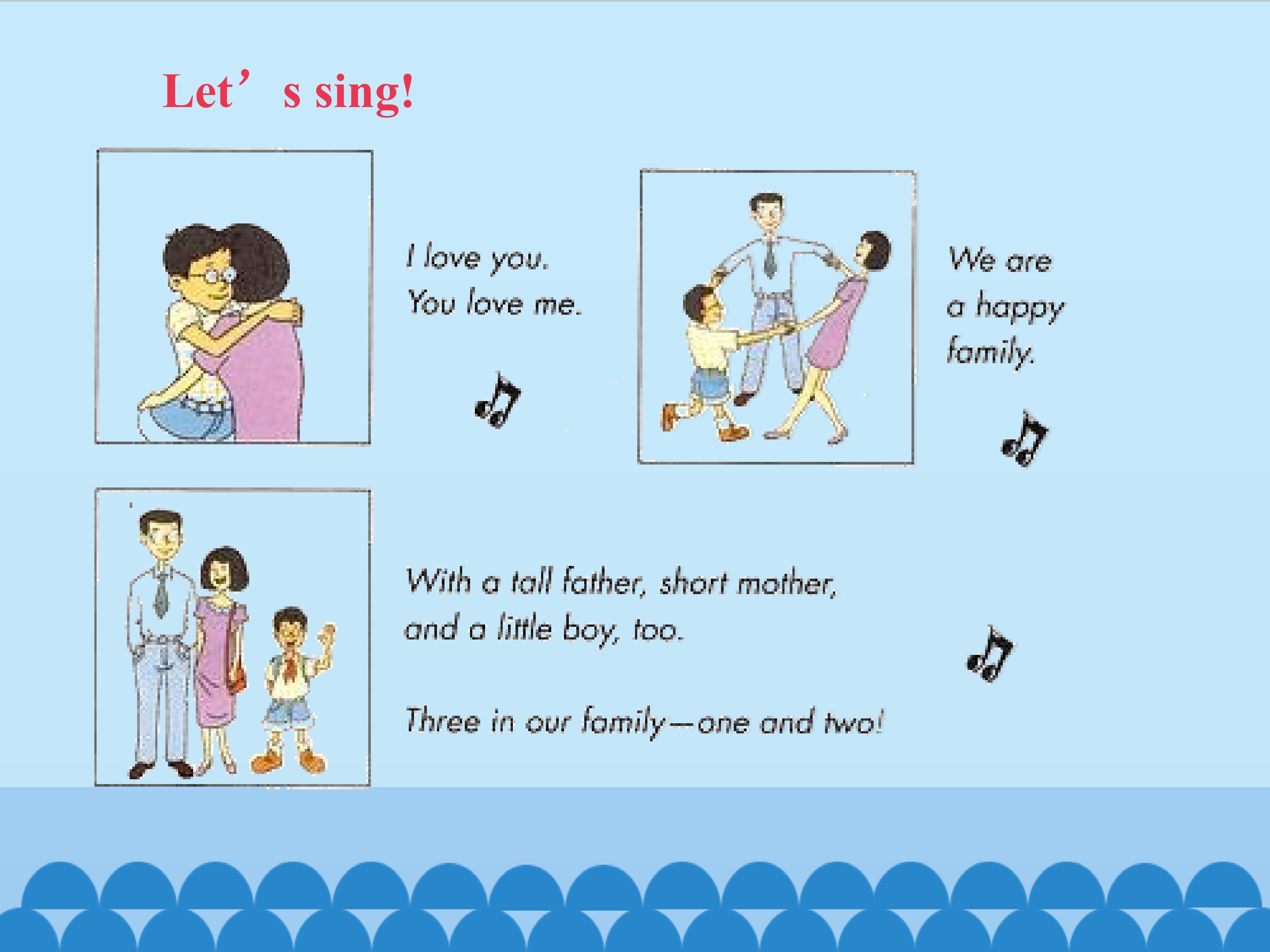 Let's sing!

I love you.
You love me.

We are
a happy
family.

With a tall father, short mother,
and a little boy, too.

Three in our family—one and two!